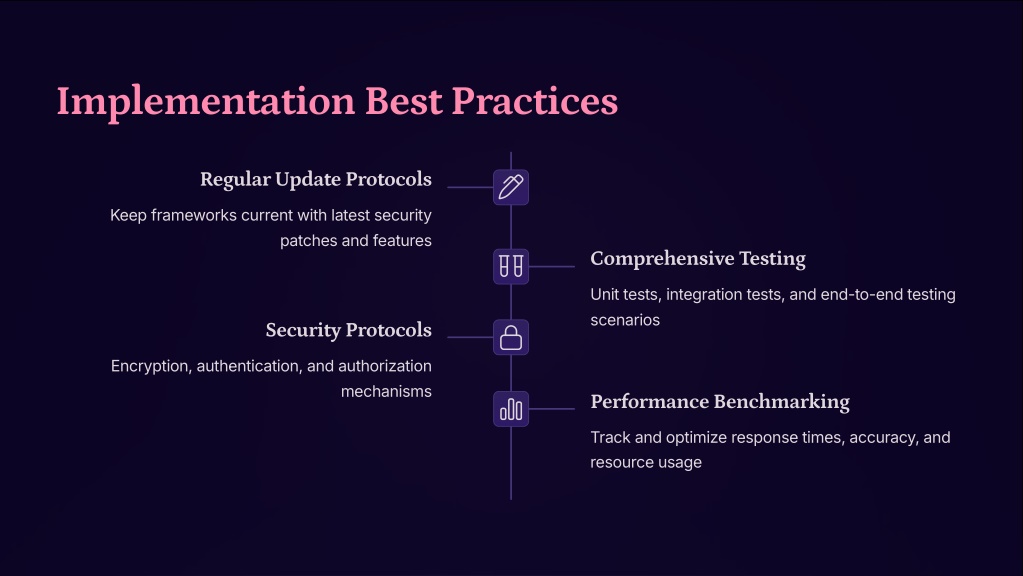 Implementation Best Practices

Regular Update Protocols

Keep frameworks current with latest security patches and features

Comprehensive Testing

Unit tests, integration tests, and end-to-end testing scenarios

Security Protocols

Encryption, authentication, and authorization mechanisms

Performance Benchmarking

Track and optimize response times, accuracy, and resource usage